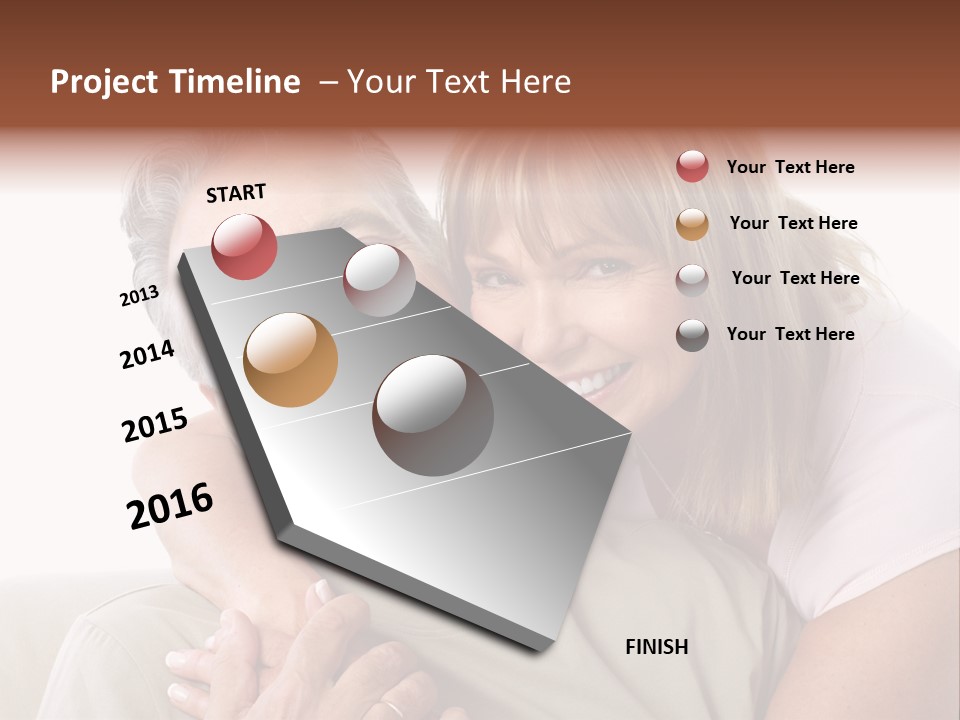 Project Timeline – Your Text Here

START

2013

2014

2015

2016

FINISH

Your Text Here

Your Text Here

Your Text Here

Your Text Here